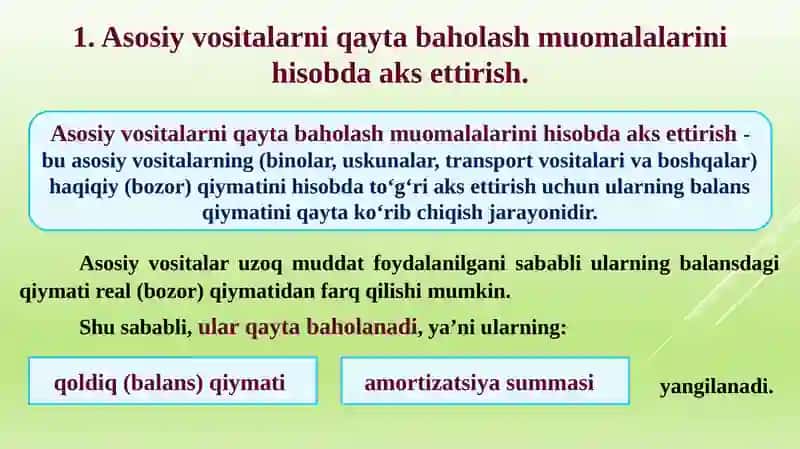 1. Asosiy vositalarni qayta baholash muomalalarini hisobda aks ettirish.

Asosiy vositalarni qayta baholash muomalalarini hisobda aks ettirish - bu asosiy vositalarning (binolar, uskunalar, transport vositalari va boshqalar) haqiqiy (bozor) qiymatini hisobda to‘g‘ri aks ettirish uchun ularning balans qiymatini qayta ko‘rib chiqish jarayonidir.

Asosiy vositalar uzoq muddat foydalanilgani sababli ularning balansdagi qiymati real (bozor) qiymatidan farq qilishi mumkin.

Shu sababli, ular qayta baholanadi, ya’ni ularning:

qoldiq (balans) qiymati

amortizatsiya summasi

yangilanadi.